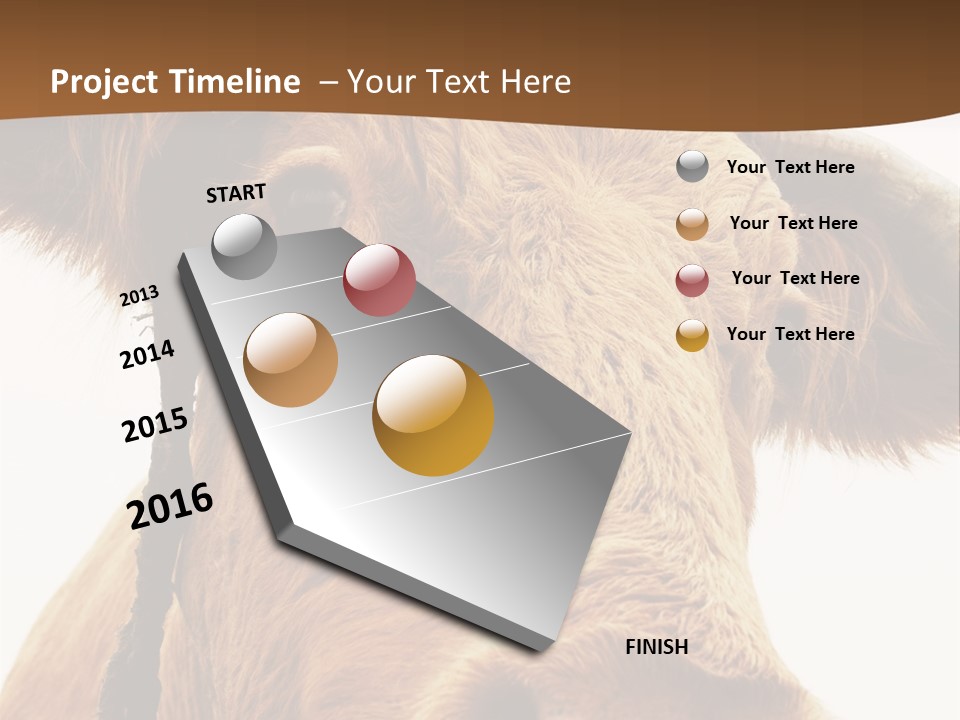 Project Timeline – Your Text Here

START

2013

2014

2015

2016

FINISH

Your Text Here

Your Text Here

Your Text Here

Your Text Here